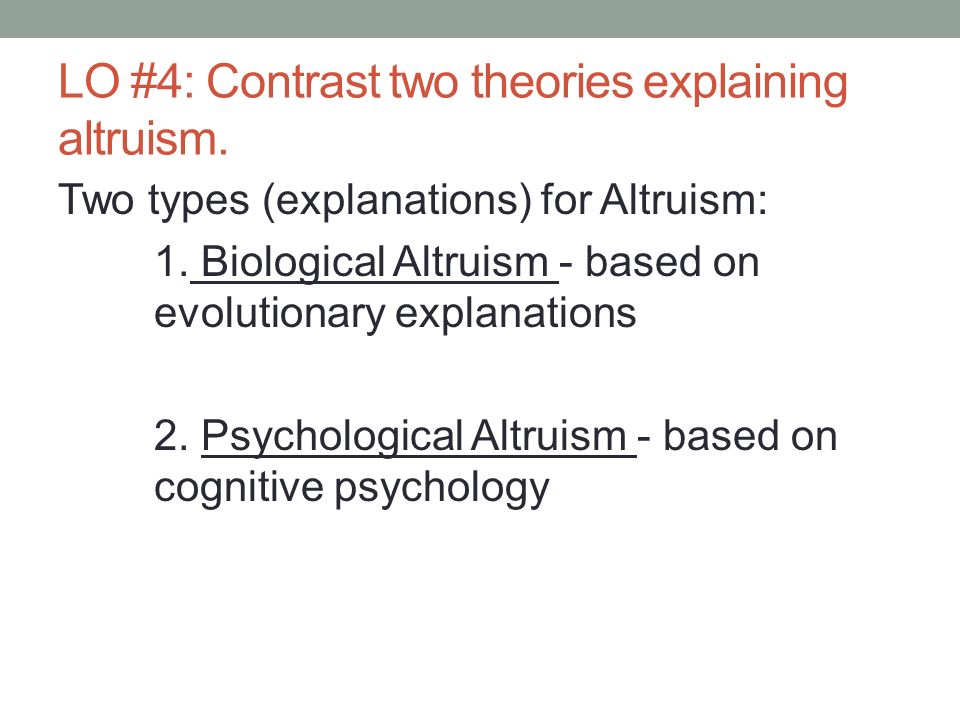 LO #4: Contrast two theories explaining altruism.

Two types (explanations) for Altruism:

1. Biological Altruism - based on evolutionary explanations

2. Psychological Altruism - based on cognitive psychology